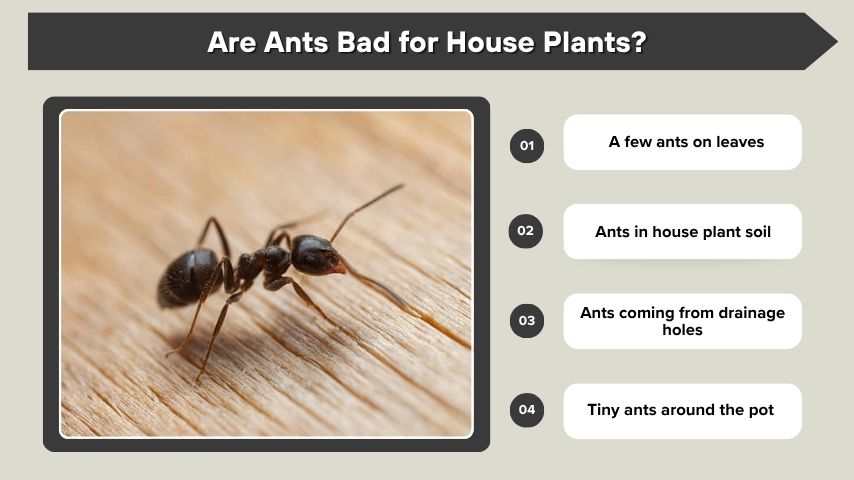 Are Ants Bad for House Plants?

01
A few ants on leaves

02
Ants in house plant soil

03
Ants coming from drainage holes

04
Tiny ants around the pot